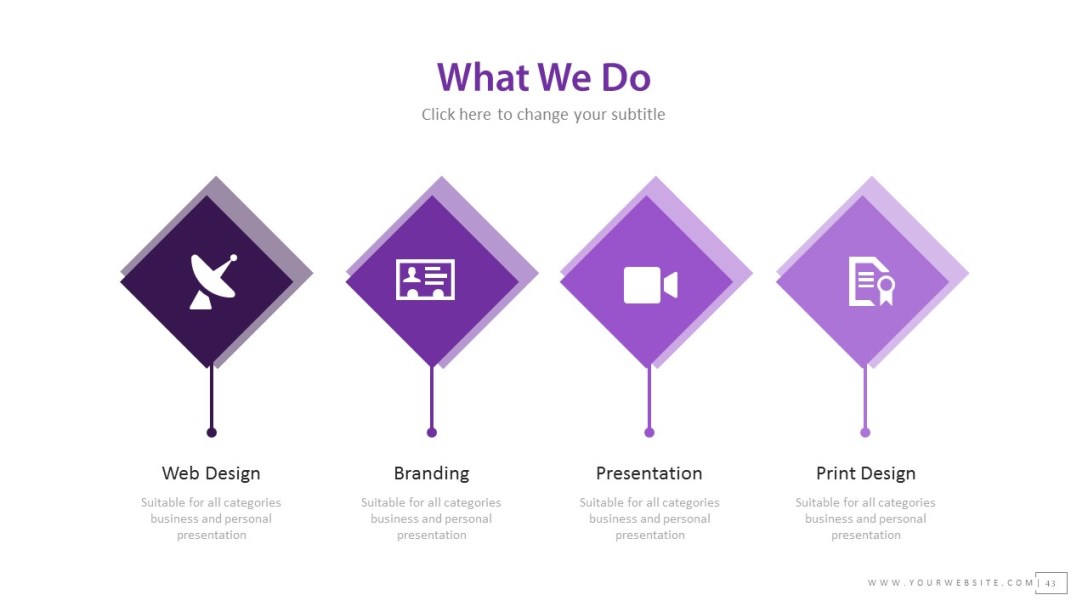 What We Do

Click here to change your subtitle

Web Design

Suitable for all categories business and personal presentation

Branding

Suitable for all categories business and personal presentation

Presentation

Suitable for all categories business and personal presentation

Print Design

Suitable for all categories business and personal presentation

WWW.YOURWEBSITE.COM | 43